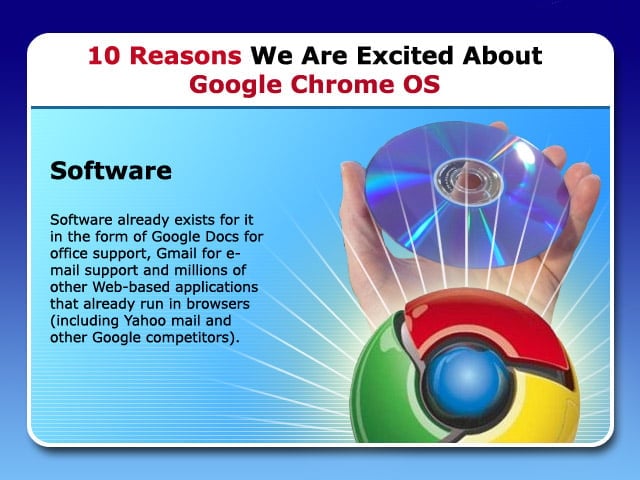 10 Reasons We Are Excited About Google Chrome OS

Software

Software already exists for it in the form of Google Docs for office support, Gmail for e-mail support and millions of other Web-based applications that already run in browsers (including Yahoo mail and other Google competitors).